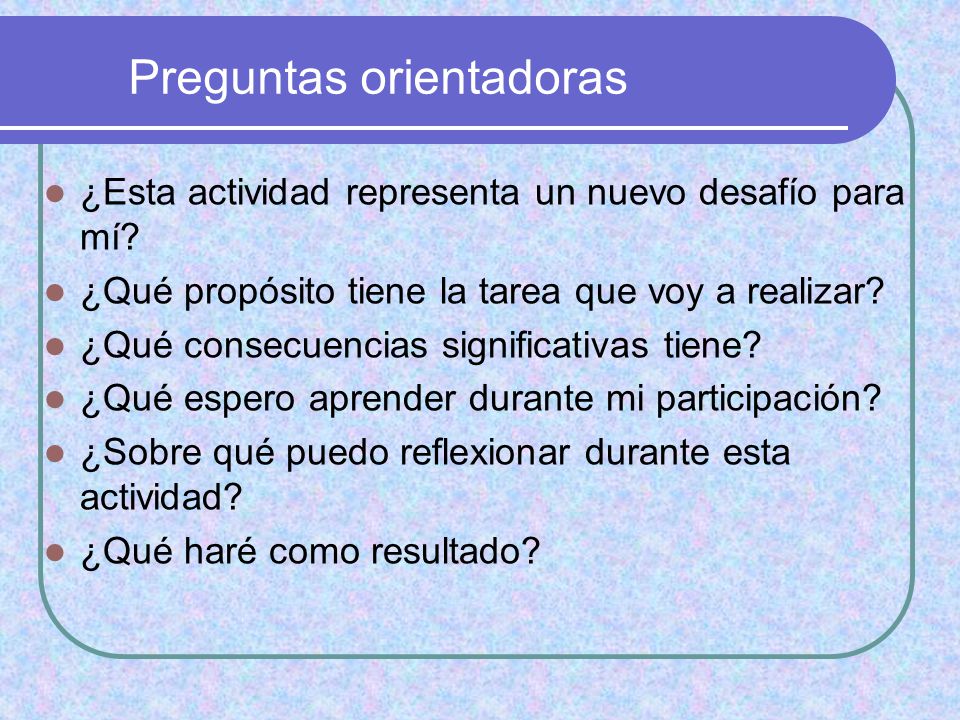 Preguntas orientadoras

- ¿Esta actividad representa un nuevo desafío para mí?
- ¿Qué propósito tiene la tarea que voy a realizar?
- ¿Qué consecuencias significativas tiene?
- ¿Qué espero aprender durante mi participación?
- ¿Sobre qué puedo reflexionar durante esta actividad?
- ¿Qué haré como resultado?